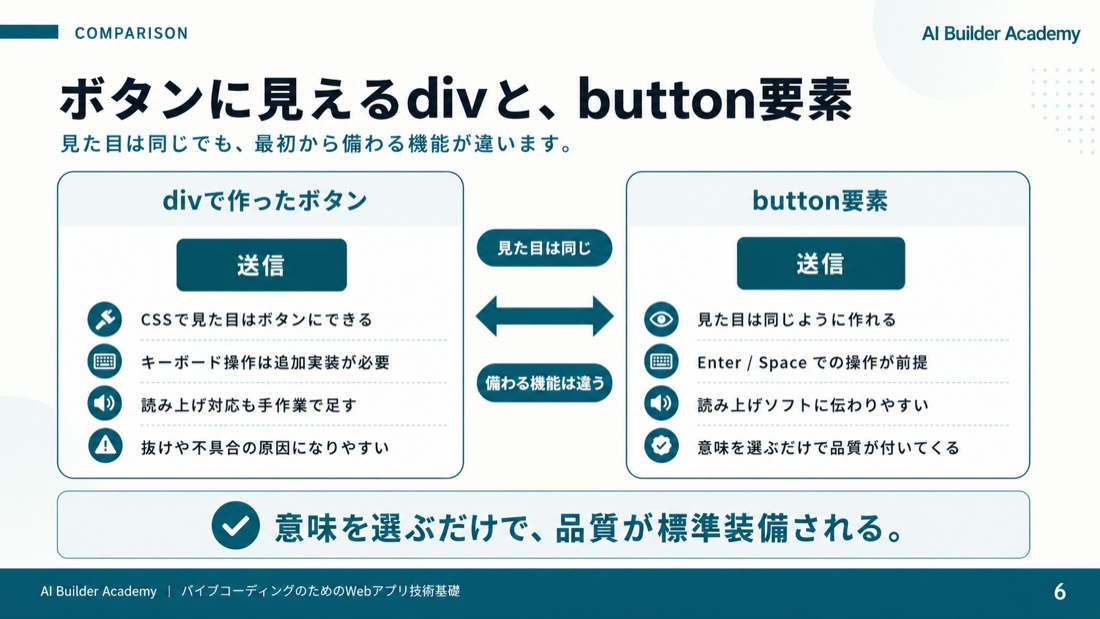 COMPARISON

AI Builder Academy

ボタンに見えるdivと、button要素

見た目は同じでも、最初から備わる機能が違います。

divで作ったボタン

送信

CSSで見た目はボタンにできる

キーボード操作は追加実装が必要

読み上げ対応も手作業で足す

抜けや不具合の原因になりやすい

見た目は同じ

備わる機能は違う

button要素

送信

見た目は同じように作れる

Enter / Space での操作が前提

読み上げソフトに伝わりやすい

意味を選ぶだけで品質が付いてくる

意味を選ぶだけで、品質が標準装備される。

AI Builder Academy | バイブコーディングのためのWebアプリ技術基礎

6